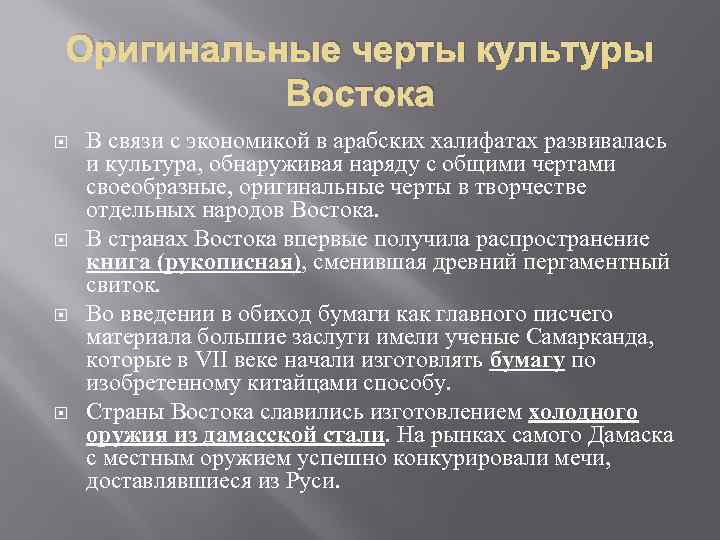 Оригинальные черты культуры Востока

В связи с экономикой в арабских халифатах развивалась и культура, обнаруживая наряду с общими чертами своеобразные, оригинальные черты в творчестве отдельных народов Востока.

В странах Востока впервые получила распространение книга (рукописная), сменившая древний пергаментный свиток.

Во введении в обиход бумаги как главного писчего материала большие заслуги имели ученые Самарканда, которые в VII веке начали изготовлять бумагу по изобретенному китайцами способу.

Страны Востока славились изготовлением холодного оружия из дамасской стали. На рынках самого Дамаска с местным оружием успешно конкурировали мечи, доставлявшиеся из Руси.